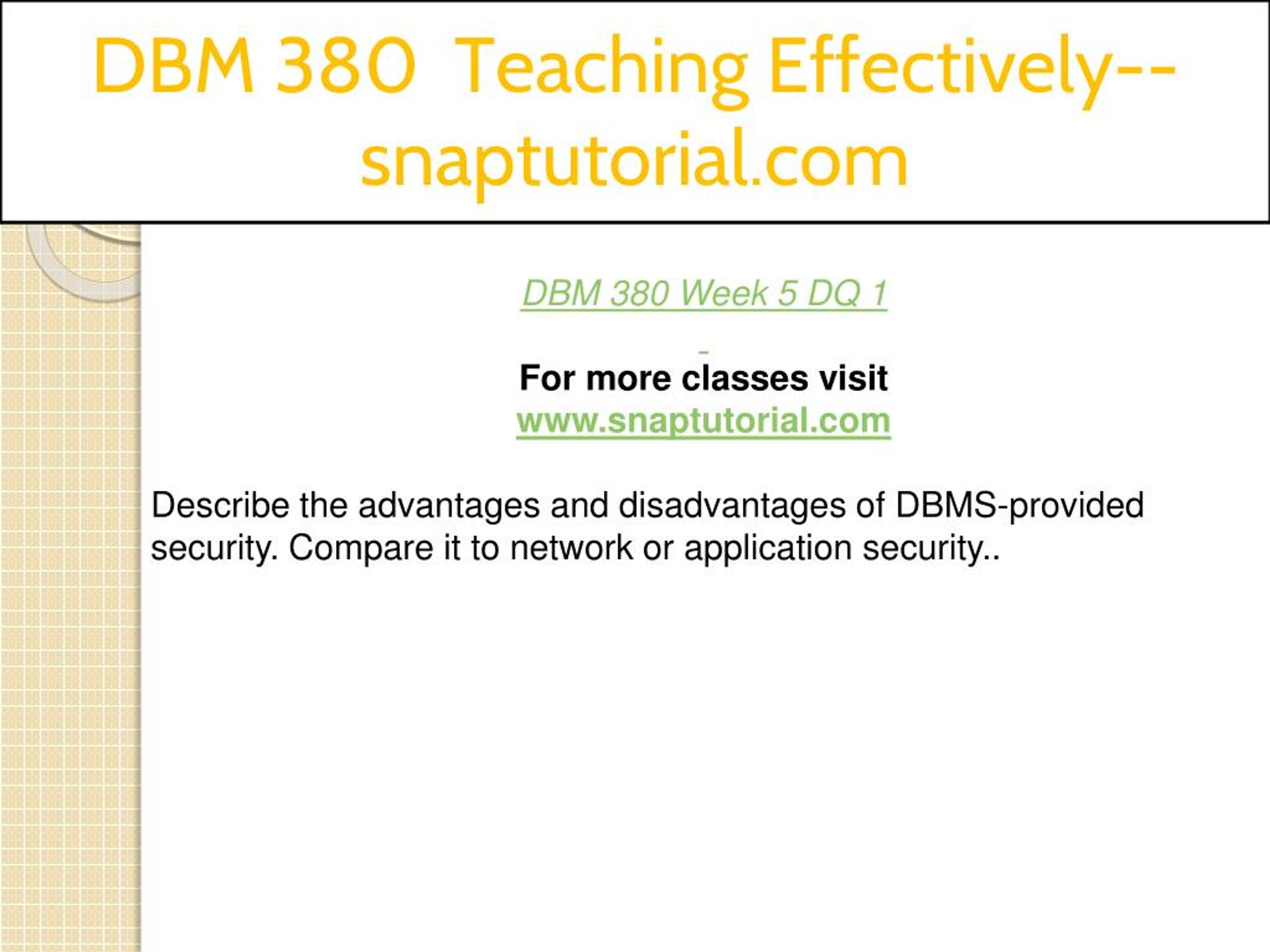 DBM 380 Teaching Effectively--snaptutorial.com

DBM 380 Week 5 DQ 1

For more classes visit
www.snaptutorial.com

Describe the advantages and disadvantages of DBMS-provided security. Compare it to network or application security..